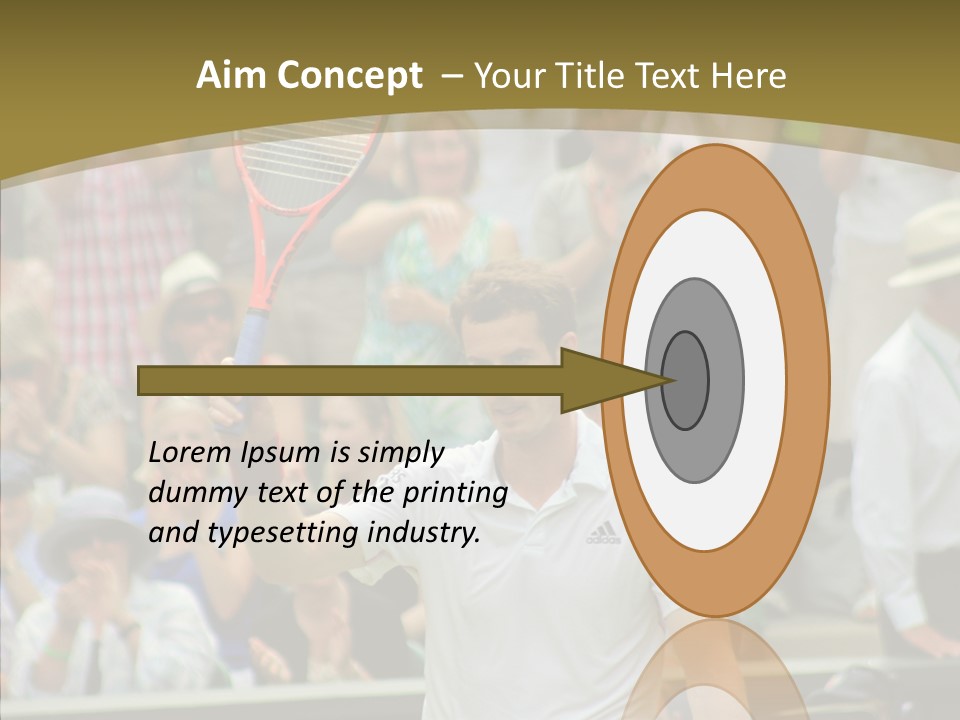 Aim Concept – Your Title Text Here

Lorem Ipsum is simply dummy text of the printing and typesetting industry.

adidas